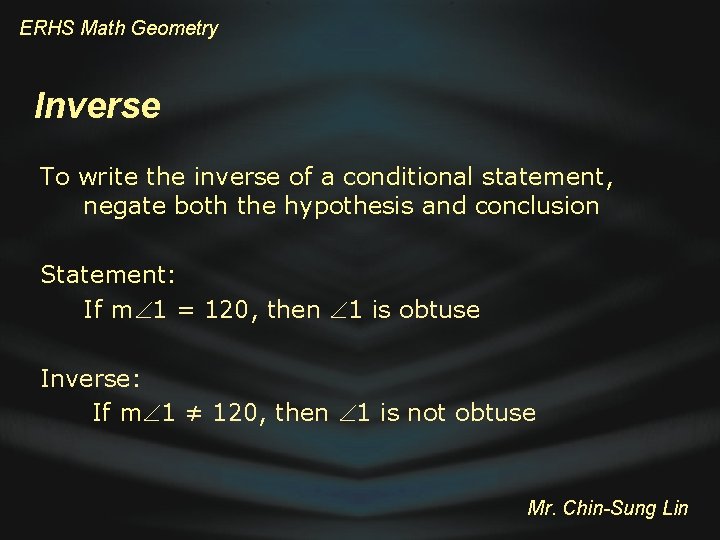 ERHS Math Geometry

Inverse

To write the inverse of a conditional statement, negate both the hypothesis and conclusion

Statement:
If $m\angle 1 = 120$, then $\angle 1$ is obtuse

Inverse:
If $m\angle 1 \neq 120$, then $\angle 1$ is not obtuse

Mr. Chin-Sung Lin